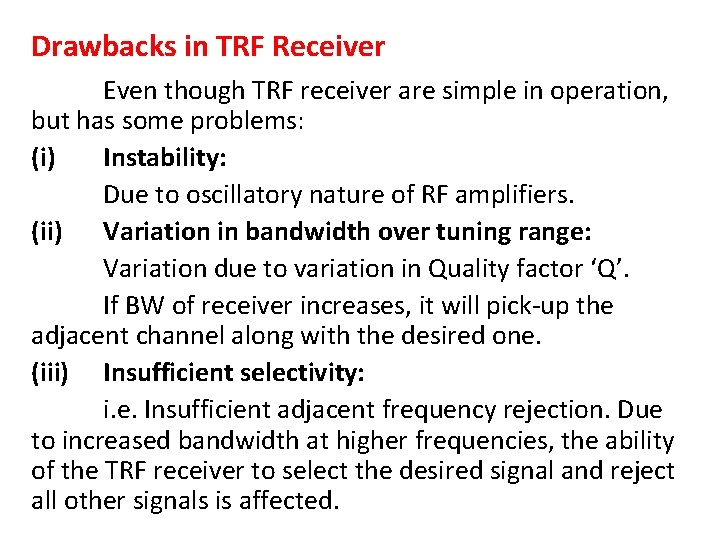 Drawbacks in TRF Receiver

Even though TRF receiver are simple in operation, but has some problems:

(i) Instability:

Due to oscillatory nature of RF amplifiers.

(ii) Variation in bandwidth over tuning range:

Variation due to variation in Quality factor ‘Q’.

If BW of receiver increases, it will pick-up the adjacent channel along with the desired one.

(iii) Insufficient selectivity:

i.e. Insufficient adjacent frequency rejection. Due to increased bandwidth at higher frequencies, the ability of the TRF receiver to select the desired signal and reject all other signals is affected.